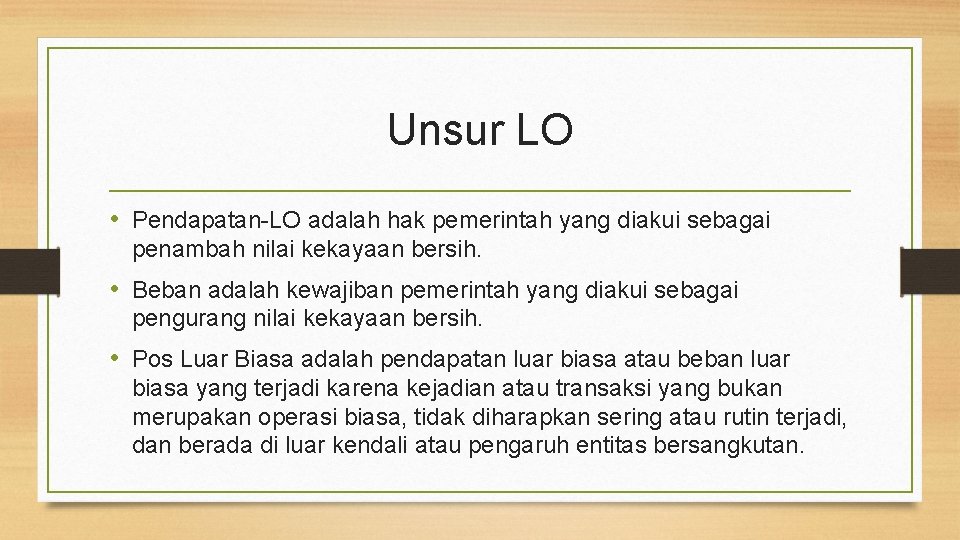 Unsur LO

• Pendapatan-LO adalah hak pemerintah yang diakui sebagai penambah nilai kekayaan bersih.

• Beban adalah kewajiban pemerintah yang diakui sebagai pengurang nilai kekayaan bersih.

• Pos Luar Biasa adalah pendapatan luar biasa atau beban luar biasa yang terjadi karena kejadian atau transaksi yang bukan merupakan operasi biasa, tidak diharapkan sering atau rutin terjadi, dan berada di luar kendali atau pengaruh entitas bersangkutan.